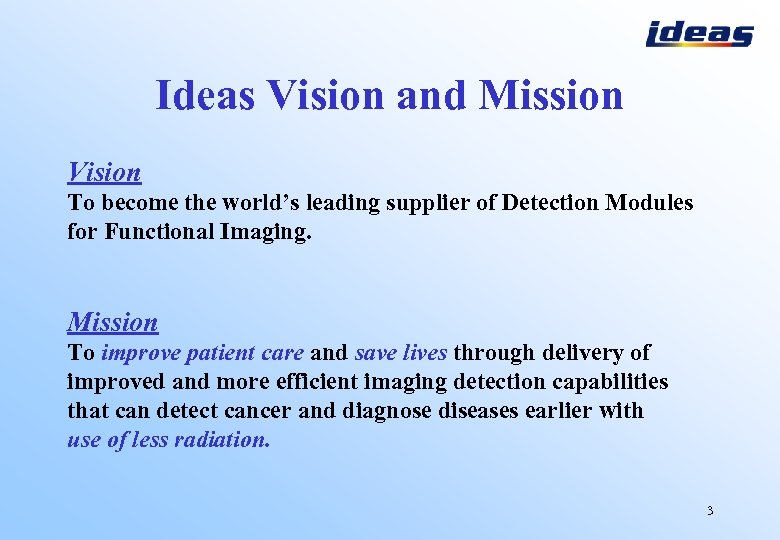 ideas

Ideas Vision and Mission

Vision
To become the world's leading supplier of Detection Modules for Functional Imaging.

Mission
To improve patient care and save lives through delivery of improved and more efficient imaging detection capabilities that can detect cancer and diagnose diseases earlier with use of less radiation.

3